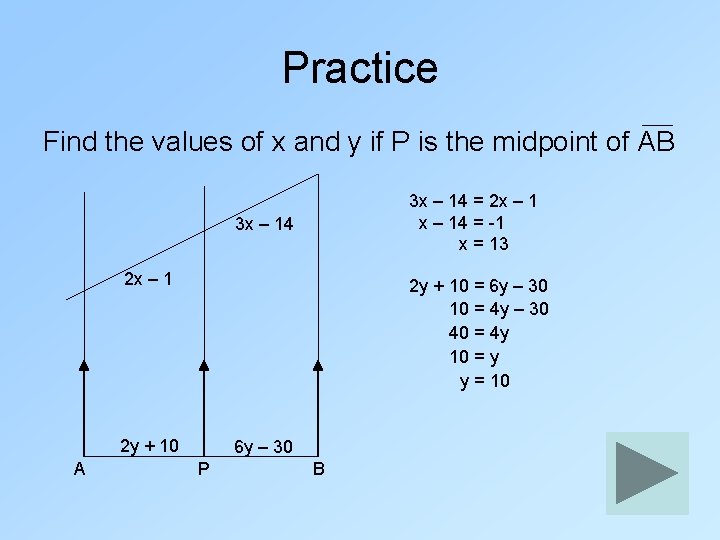 Practice

Find the values of x and y if P is the midpoint of $\overline{AB}$

3x – 14

2x – 1

2y + 10

6y – 30

A

P

B

3x – 14 = 2x – 1
x – 14 = -1
x = 13

2y + 10 = 6y – 30
10 = 4y – 30
40 = 4y
10 = y
y = 10